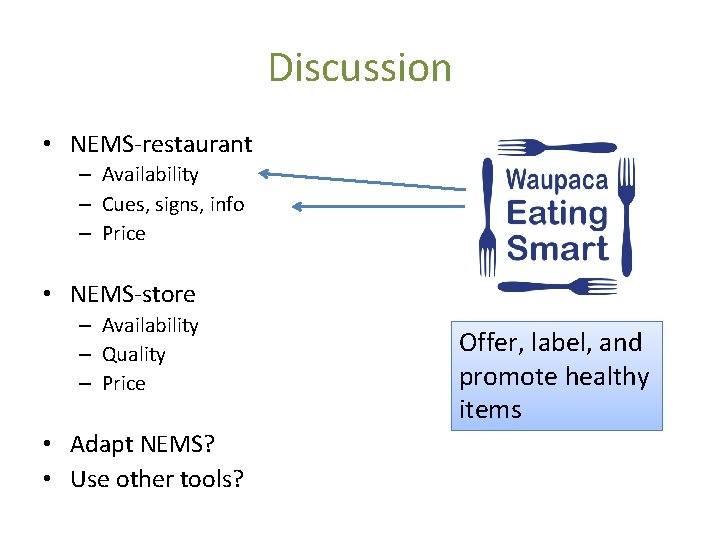 Discussion

• NEMS-restaurant
  – Availability
  – Cues, signs, info
  – Price

• NEMS-store
  – Availability
  – Quality
  – Price

• Adapt NEMS?
• Use other tools?

Waupaca Eating Smart

Offer, label, and promote healthy items